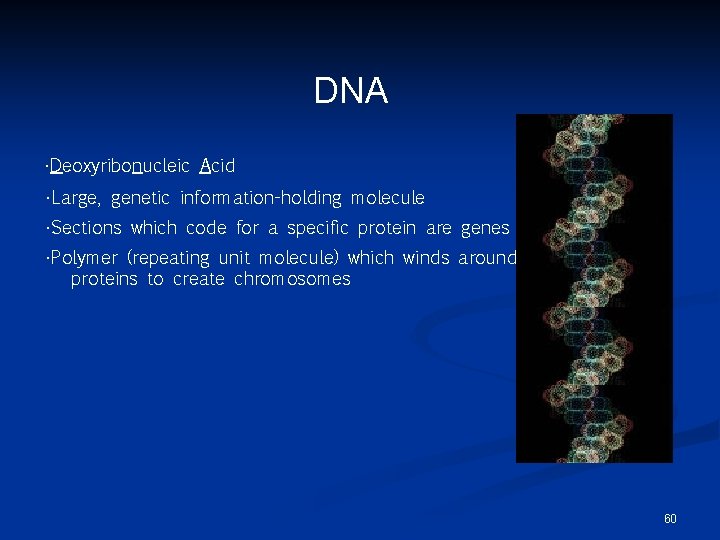 DNA

·Deoxyribonucleic Acid

·Large, genetic information-holding molecule

·Sections which code for a specific protein are genes

·Polymer (repeating unit molecule) which winds around proteins to create chromosomes

60